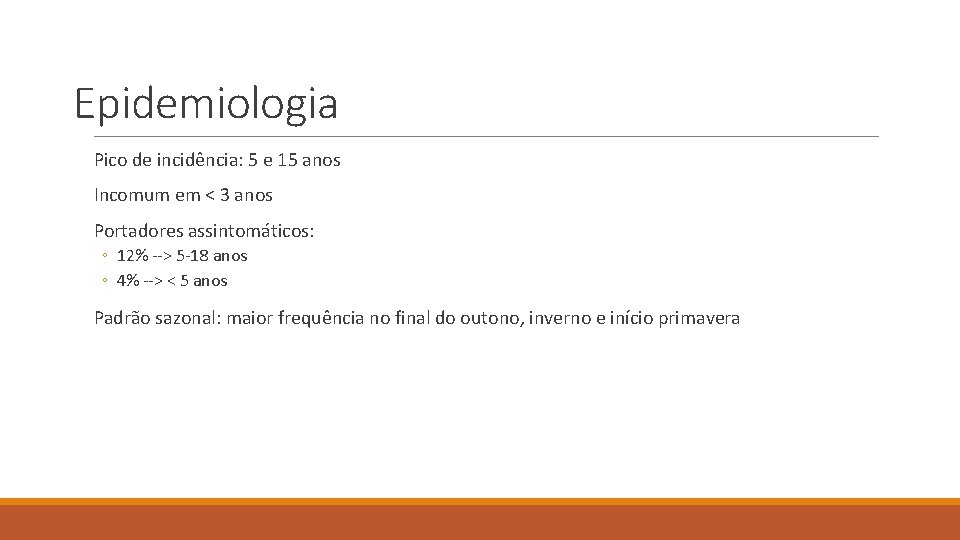 Epidemiologia

Pico de incidência: 5 e 15 anos

Incomum em < 3 anos

Portadores assintomáticos:

◦ 12% --> 5-18 anos
◦ 4% --> < 5 anos

Padrão sazonal: maior frequência no final do outono, inverno e início primavera